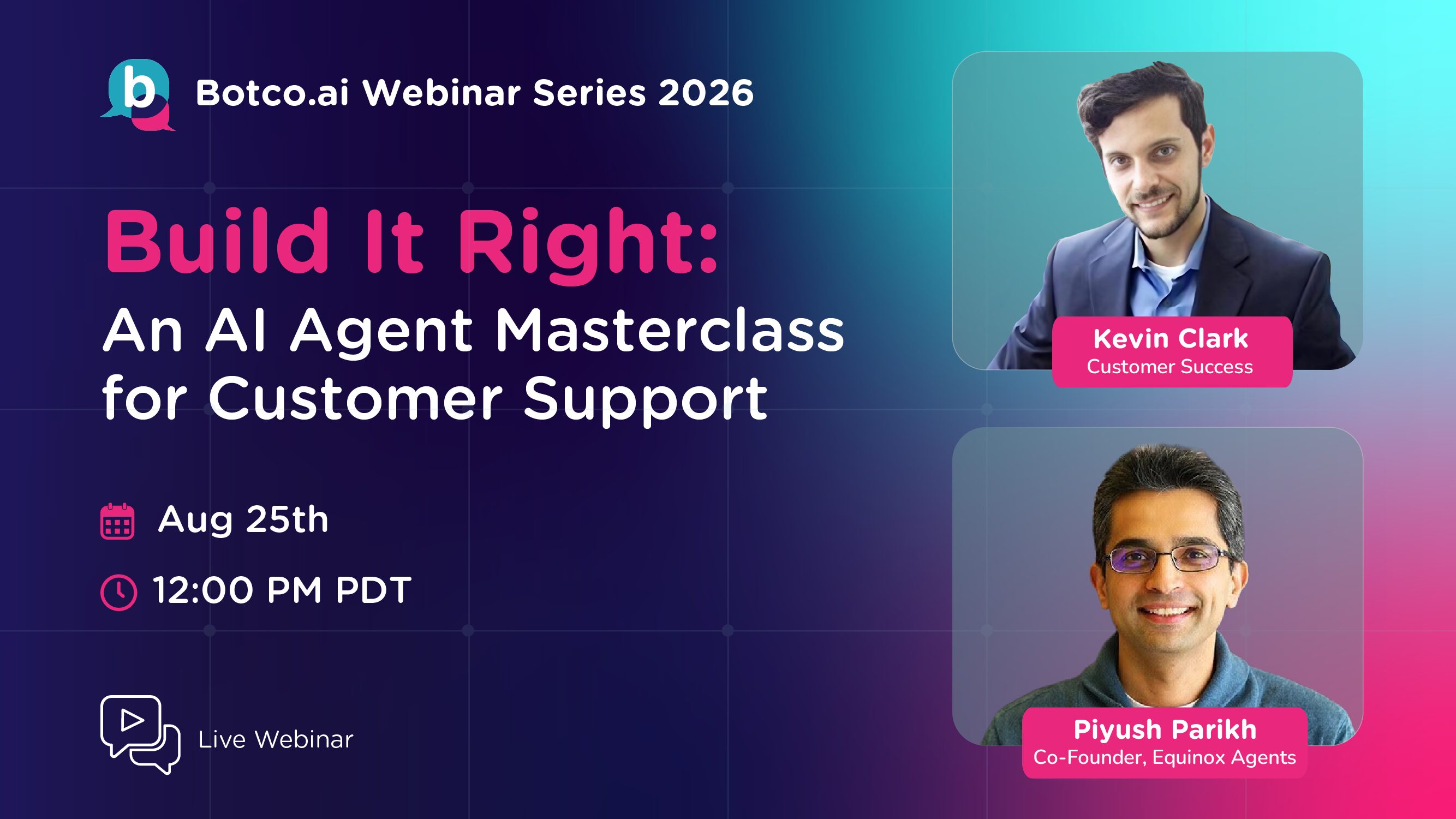 b

Botco.ai Webinar Series 2026

Build It Right:
An AI Agent Masterclass for Customer Support

Aug 25th

12:00 PM PDT

Live Webinar

Kevin Clark
Customer Success

Piyush Parikh
Co-Founder, Equinox Agents